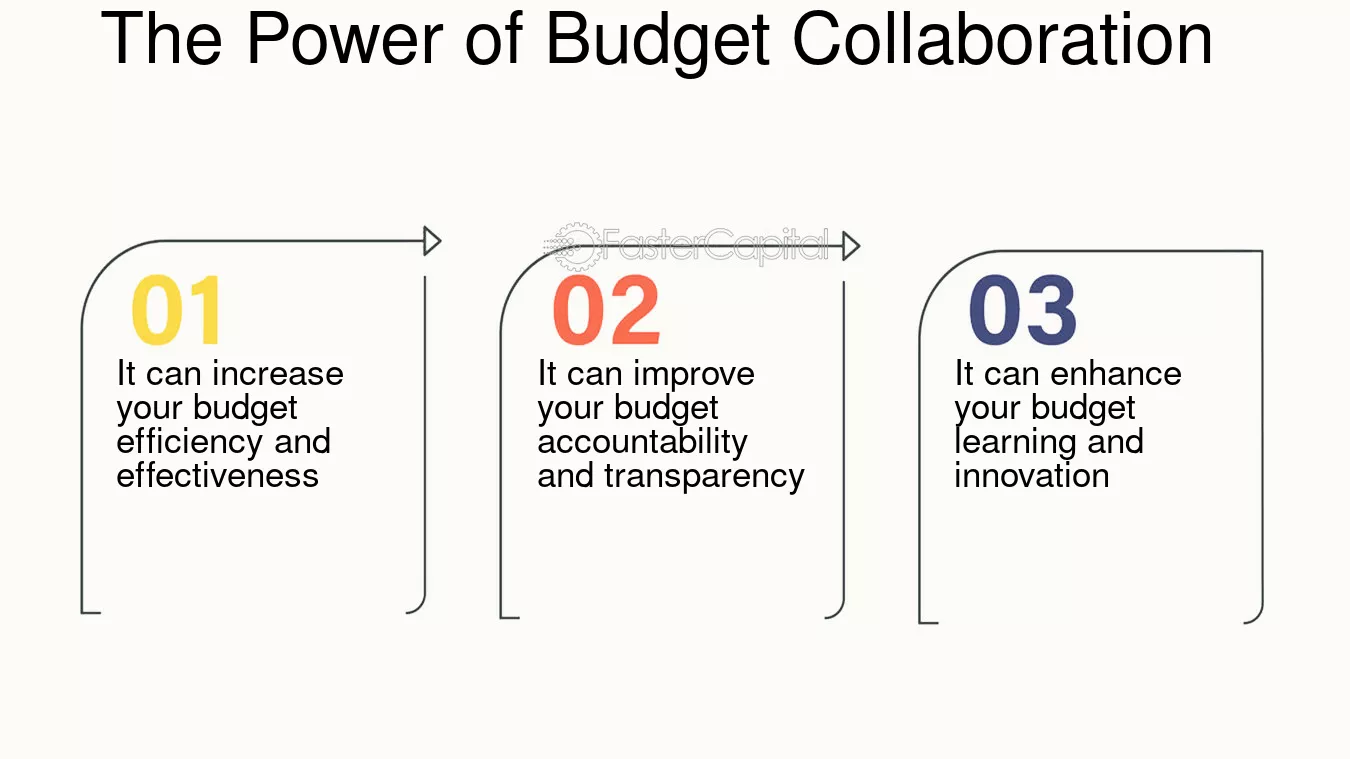 The Power of Budget Collaboration

01
It can increase your budget efficiency and effectiveness

02
It can improve your budget accountability and transparency

03
It can enhance your budget learning and innovation

FasterCapital